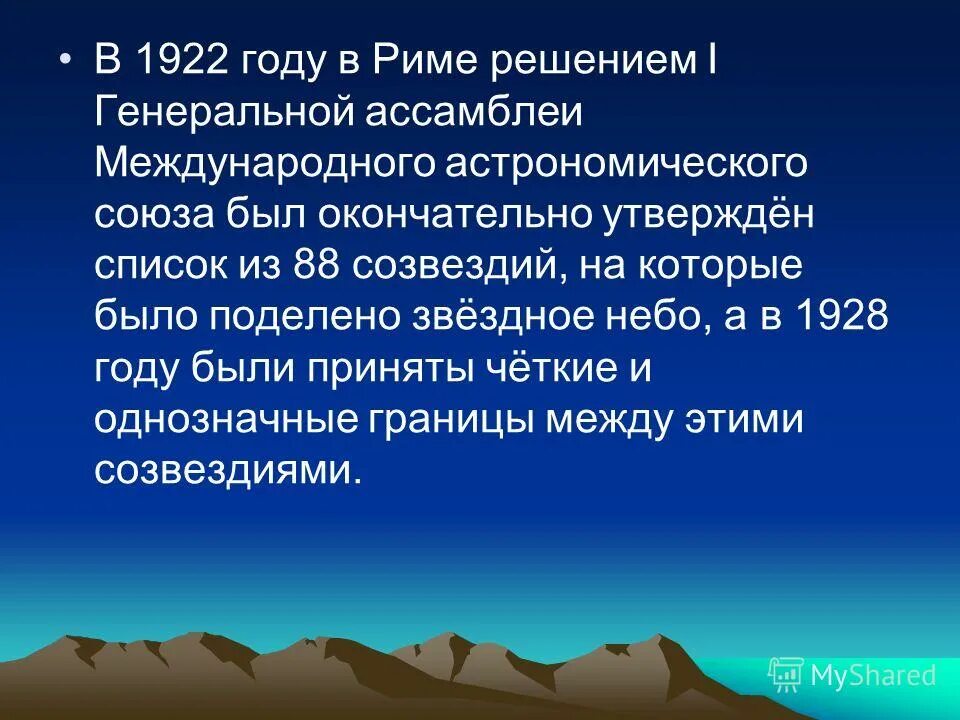 • В 1922 году в Риме решением I Генеральной ассамблеи Международного астрономического союза был окончательно утверждён список из 88 созвездий, на которые было поделено звёздное небо, а в 1928 году были приняты чёткие и однозначные границы между этими созвездиями.

MyShared